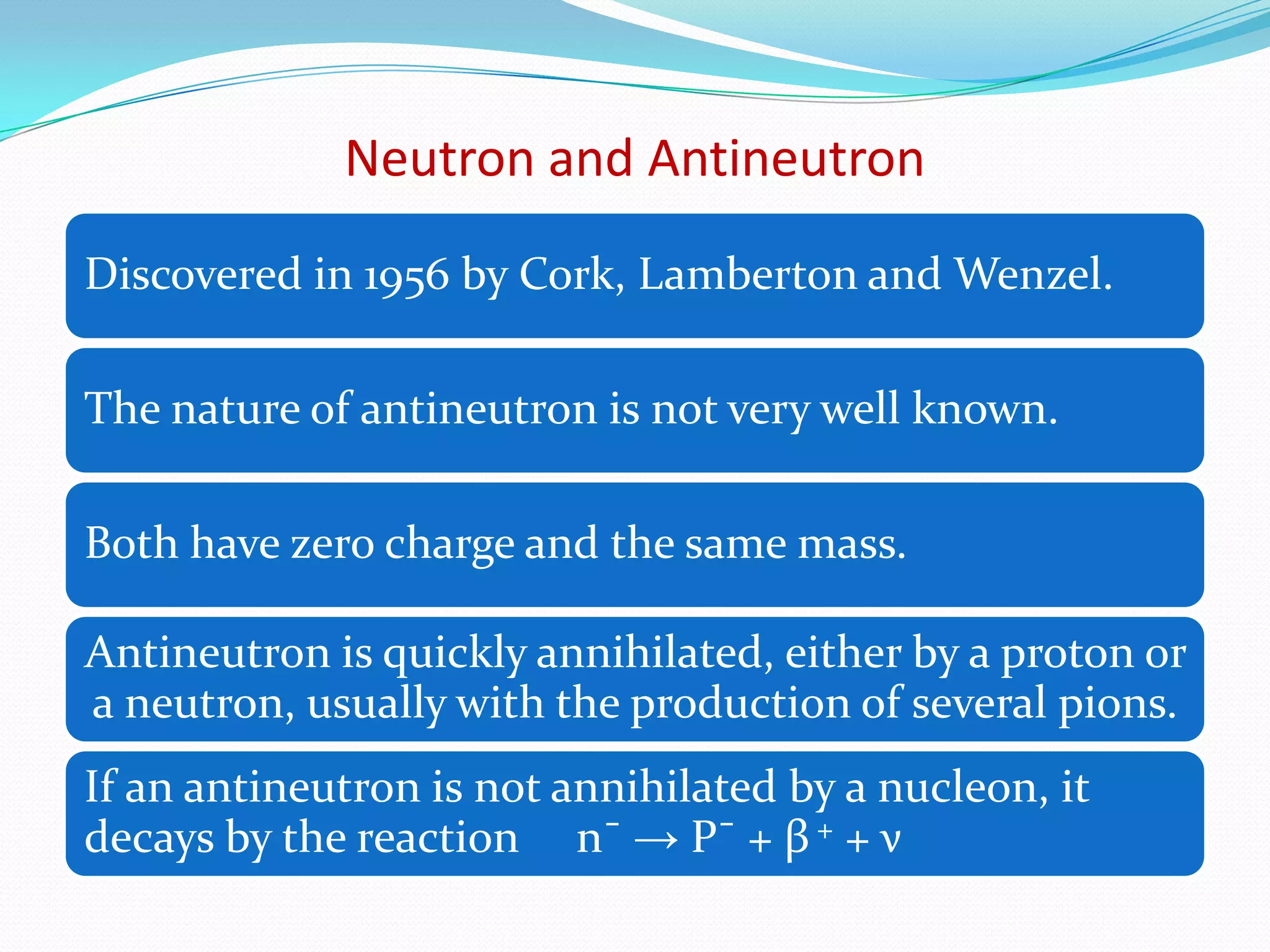 Neutron and Antineutron

Discovered in 1956 by Cork, Lamberton and Wenzel.

The nature of antineutron is not very well known.

Both have zero charge and the same mass.

Antineutron is quickly annihilated, either by a proton or a neutron, usually with the production of several pions.

If an antineutron is not annihilated by a nucleon, it decays by the reaction $n^{-} \rightarrow P^{-} + \beta^{+} + \nu$